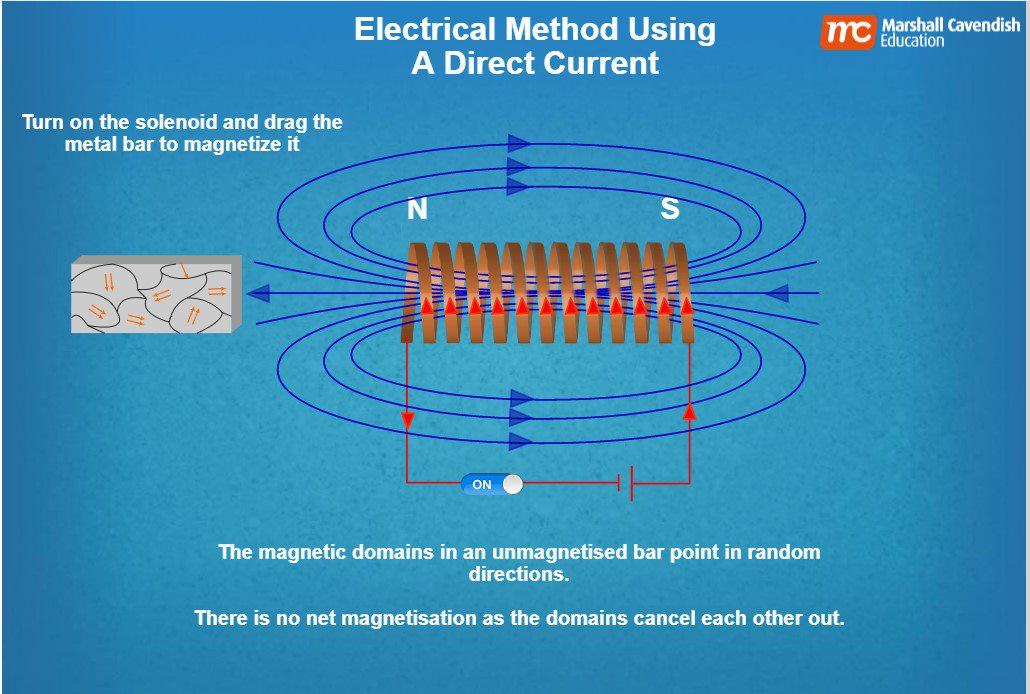 Electrical Method Using A Direct Current

mc Marshall Cavendish Education

Turn on the solenoid and drag the metal bar to magnetize it

N

S

ON

The magnetic domains in an unmagnetised bar point in random directions.

There is no net magnetisation as the domains cancel each other out.